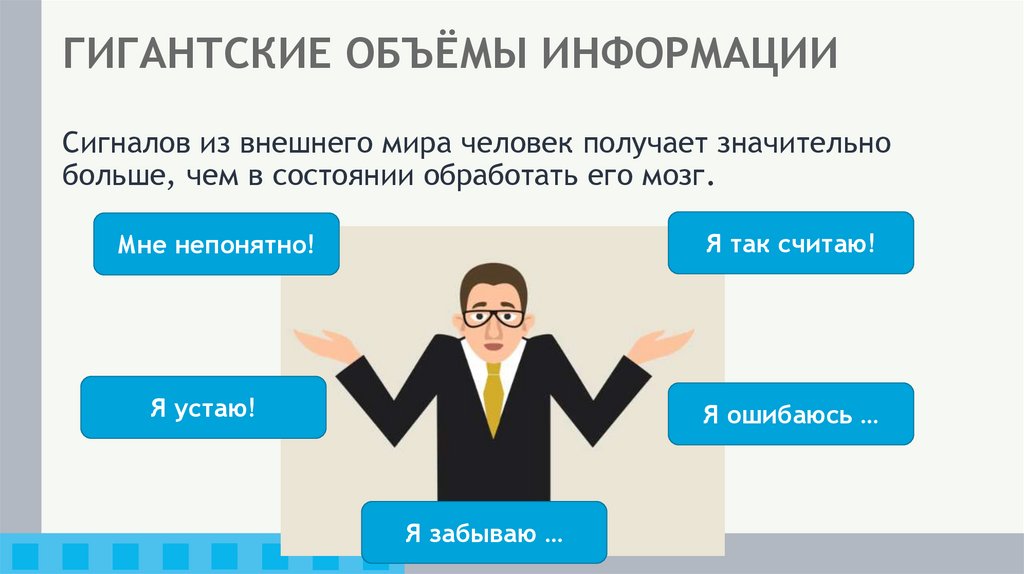 ГИГАНТСКИЕ ОБЪЁМЫ ИНФОРМАЦИИ

Сигналов из внешнего мира человек получает значительно больше, чем в состоянии обработать его мозг.

Мне непонятно!

Я так считаю!

Я устаю!

Я ошибаюсь …

Я забываю …